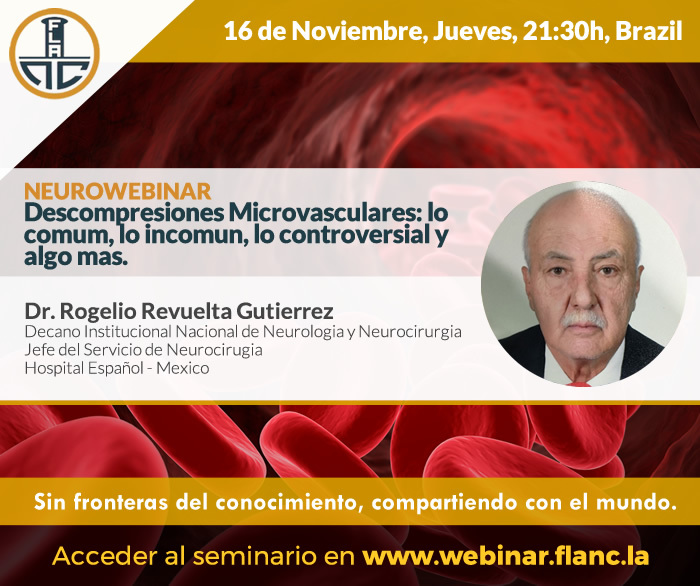 FLANC

16 de Noviembre, Jueves, 21:30h, Brazil

NEUROWEBINAR
Descompresiones Microvasculares: lo comum, lo incomun, lo controversial y algo mas.

Dr. Rogelio Revuelta Gutierrez
Decano Institucional Nacional de Neurologia y Neurocirurgia
Jefe del Servicio de Neurocirugia
Hospital Español - Mexico

Sin fronteras del conocimiento, compartiendo con el mundo.

Acceder al seminario en www.webinar.flanc.la